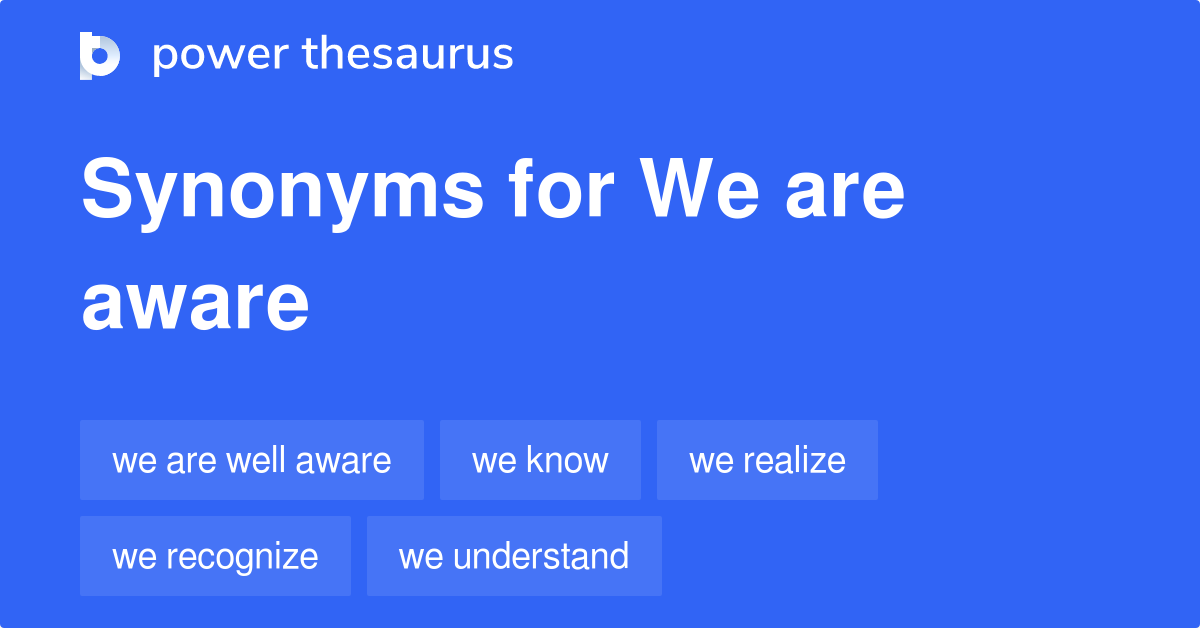 power thesaurus

Synonyms for We are aware

we are well aware

we know

we realize

we recognize

we understand